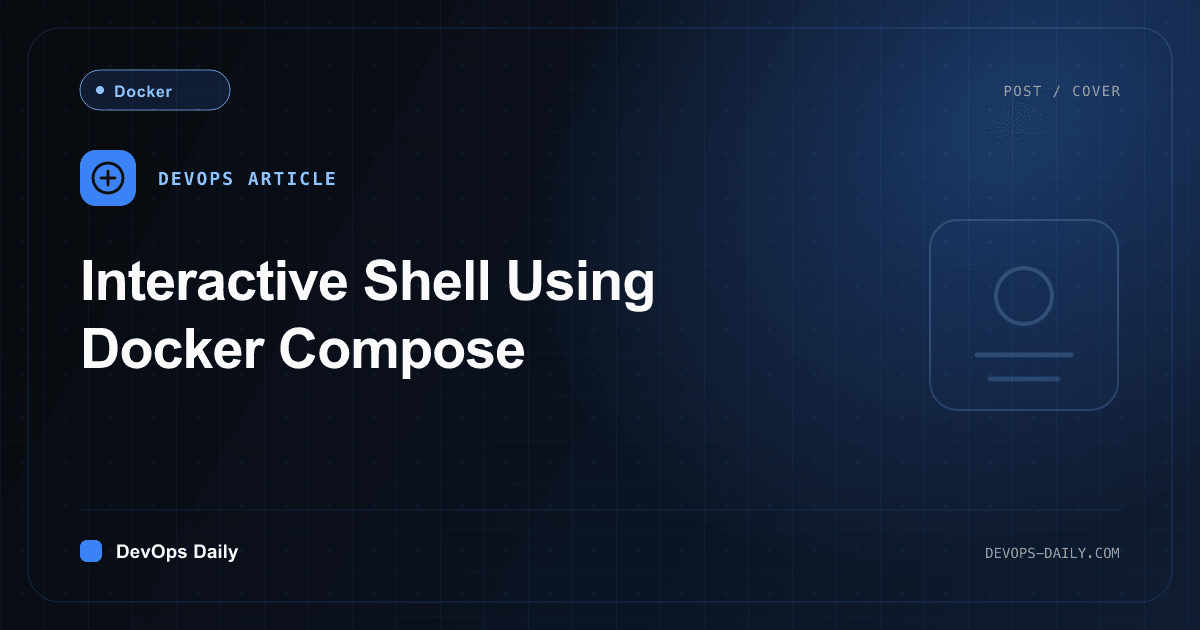 Docker

POST / COVER

DEVOPS ARTICLE

Interactive Shell Using Docker Compose

DevOps Daily

DEVOPS-DAILY.COM